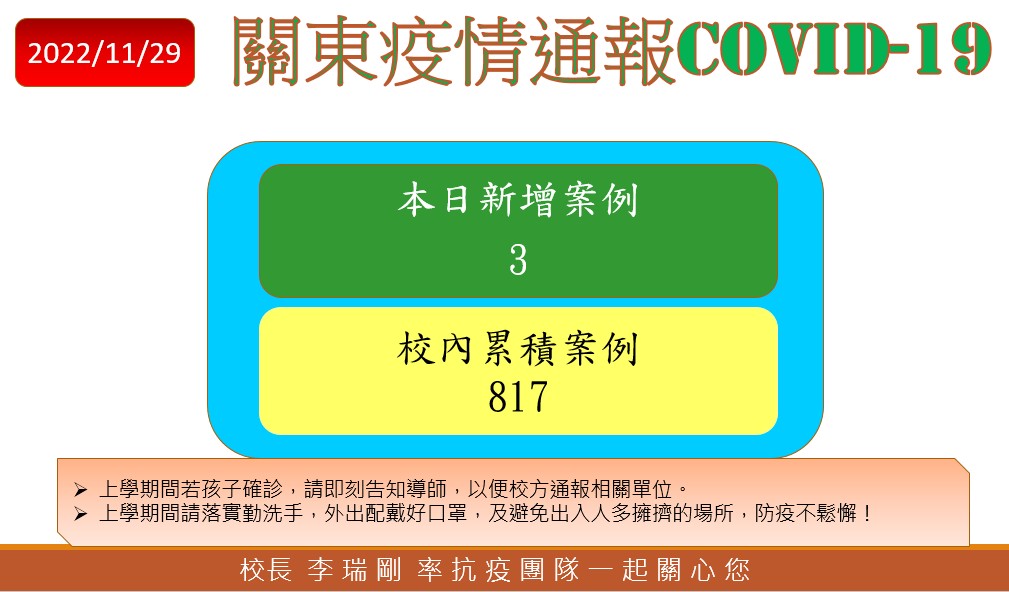 2022/11/29

關東疫情通報COVID-19

本日新增案例
3

校內累積案例
817

➢ 上學期間若孩子確診，請即刻告知導師，以便校方通報相關單位。
➢ 上學期間請落實勤洗手，外出配戴好口罩，及避免出入人多擁擠的場所，防疫不鬆懈！

校長 李瑞剛 率抗疫團隊一起關心您